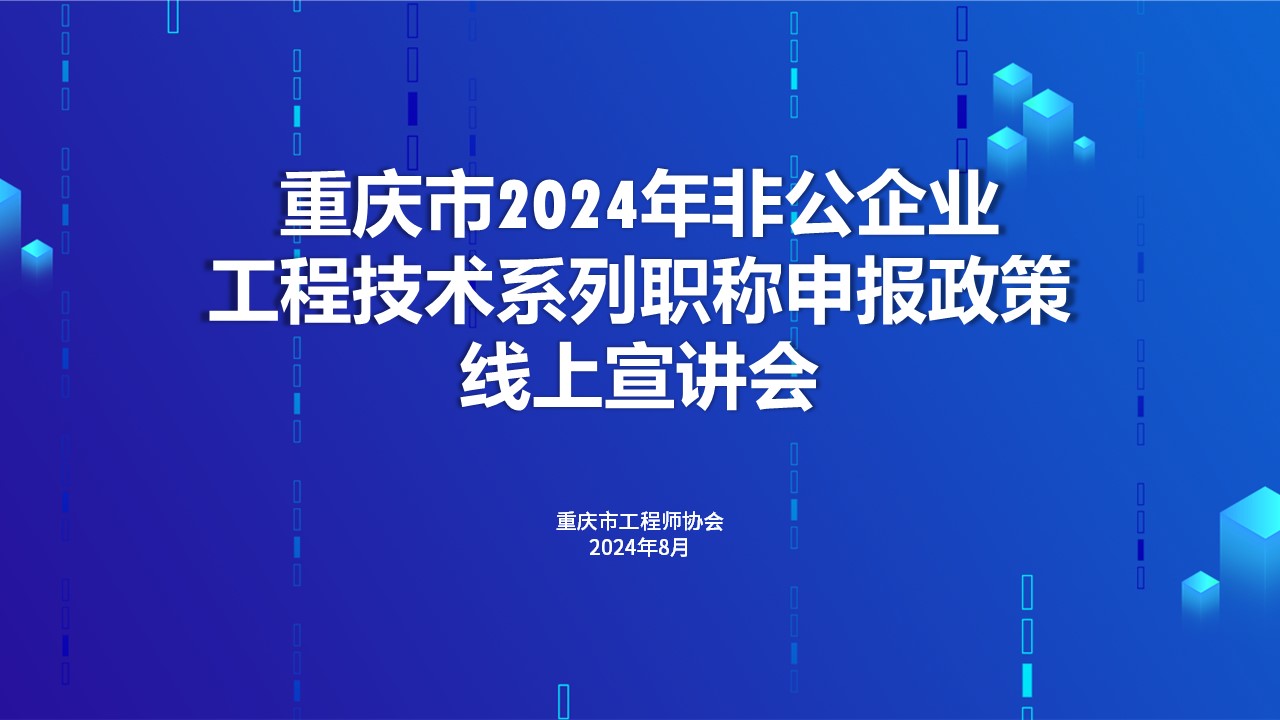 重庆市2024年非公企业
工程技术系列职称申报政策
线上宣讲会

重庆市工程师协会
2024年8月